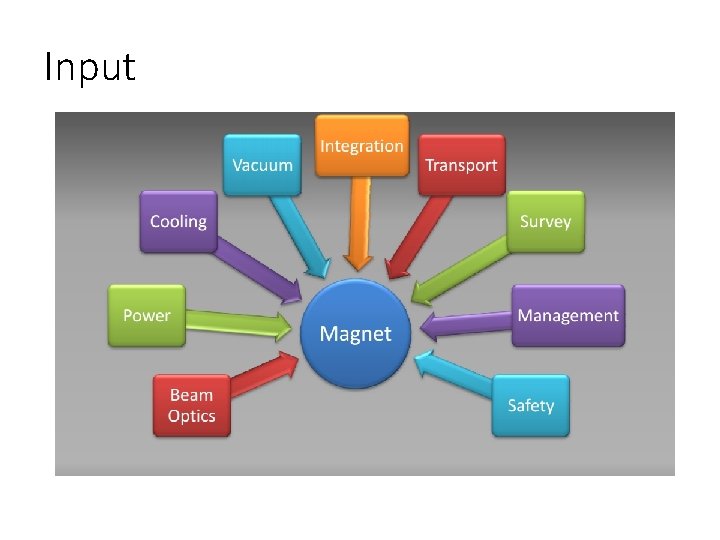 Input

Integration

Vacuum

Transport

Cooling

Survey

Power

Magnet

Management

Beam Optics

Safety